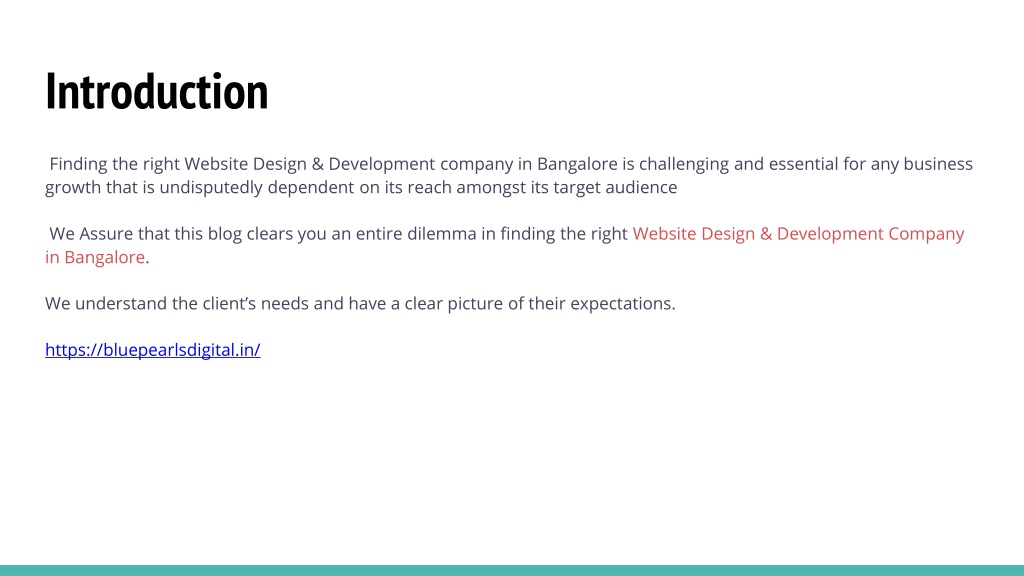 Introduction

Finding the right Website Design & Development company in Bangalore is challenging and essential for any business growth that is undisputedly dependent on its reach amongst its target audience

We Assure that this blog clears you an entire dilemma in finding the right Website Design & Development Company in Bangalore.

We understand the client's needs and have a clear picture of their expectations.

https://bluepearlsdigital.in/